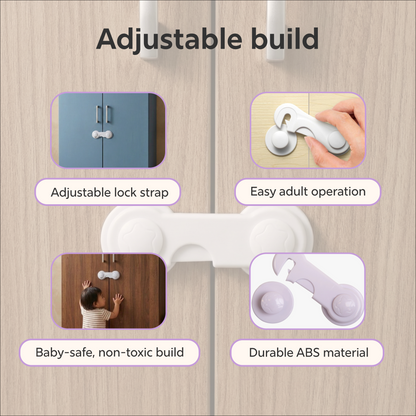 Adjustable build

Adjustable lock strap

Easy adult operation

Baby-safe, non-toxic build

Durable ABS material